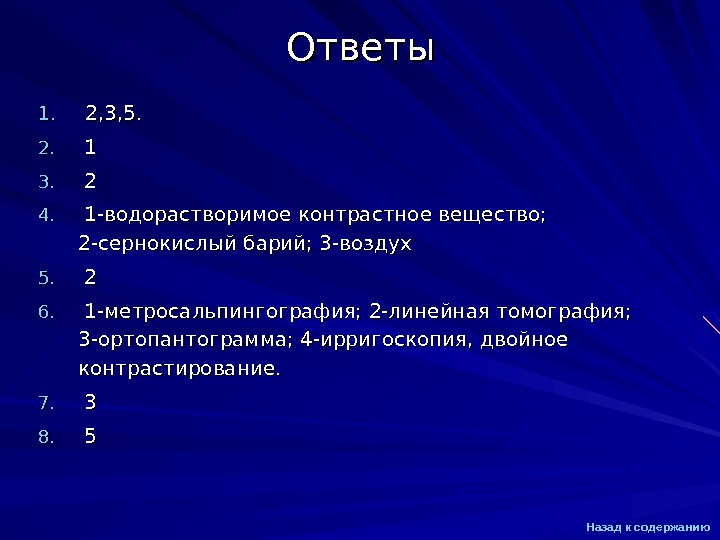 Ответы

1. 2,3,5.
2. 1
3. 2
4. 1-водорастворимое контрастное вещество; 2-сернокислый барий; 3-воздух
5. 2
6. 1-метросальпингография; 2-линейная томография; 3-ортопантограмма; 4-ирригоскопия, двойное контрастирование.
7. 3
8. 5

Назад к содержанию